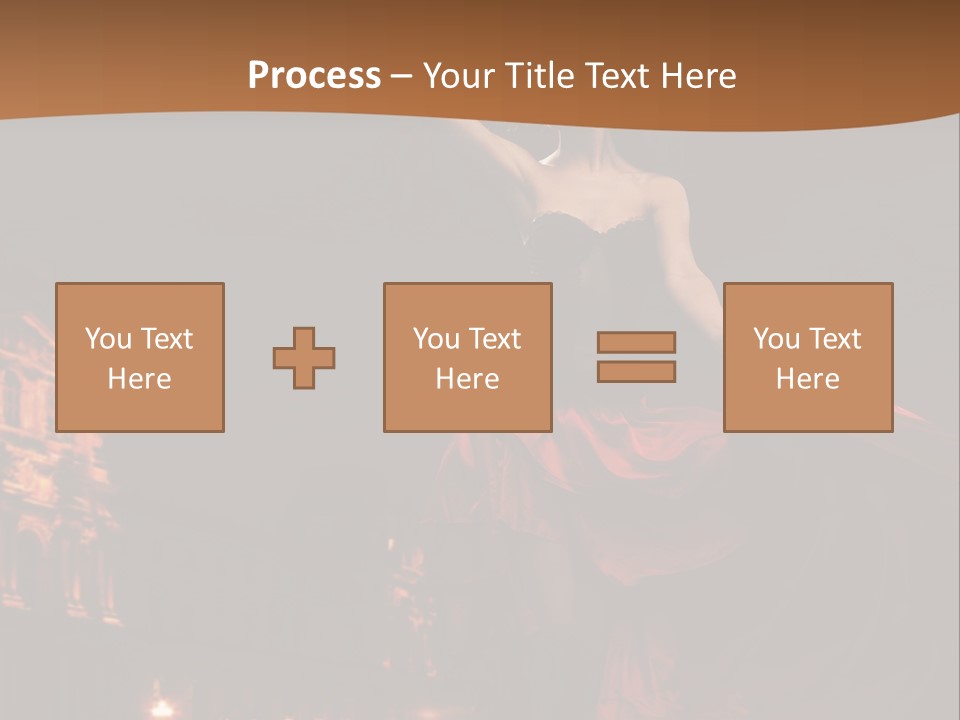 Process – Your Title Text Here

You Text Here

You Text Here

You Text Here